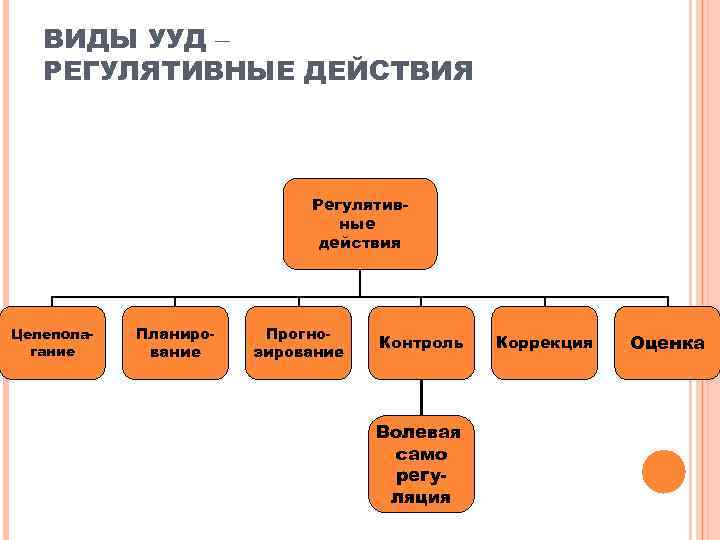 ВИДЫ УУД –
РЕГУЛЯТИВНЫЕ ДЕЙСТВИЯ

Регулятивные действия

Целеполагание

Планирование

Прогнозирование

Контроль

Коррекция

Оценка

Волевая само регуляция